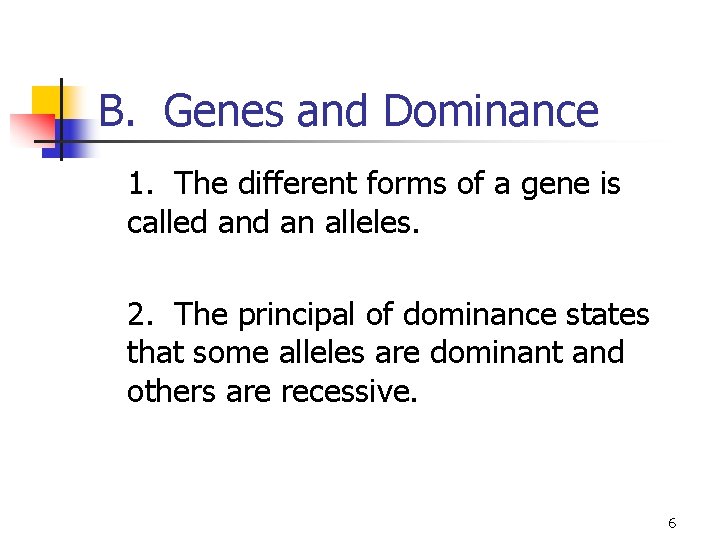 B. Genes and Dominance

1. The different forms of a gene is called and an alleles.

2. The principal of dominance states that some alleles are dominant and others are recessive.

6